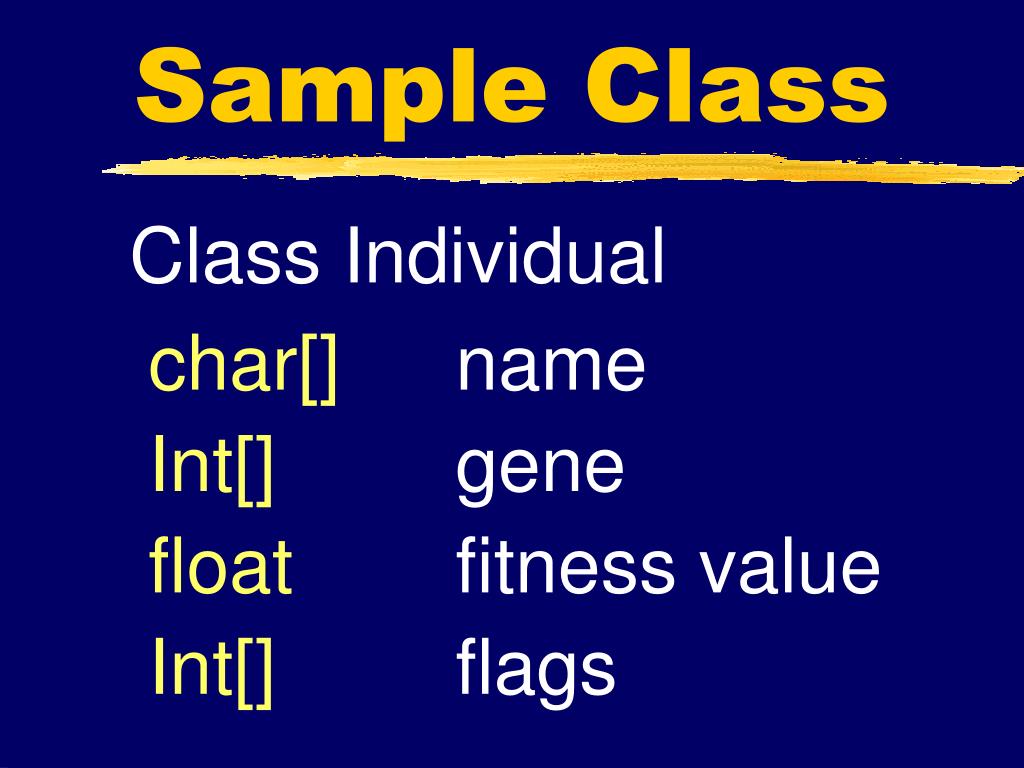 Sample Class

Class Individual

char[] name
Int[] gene
float fitness value
Int[] flags